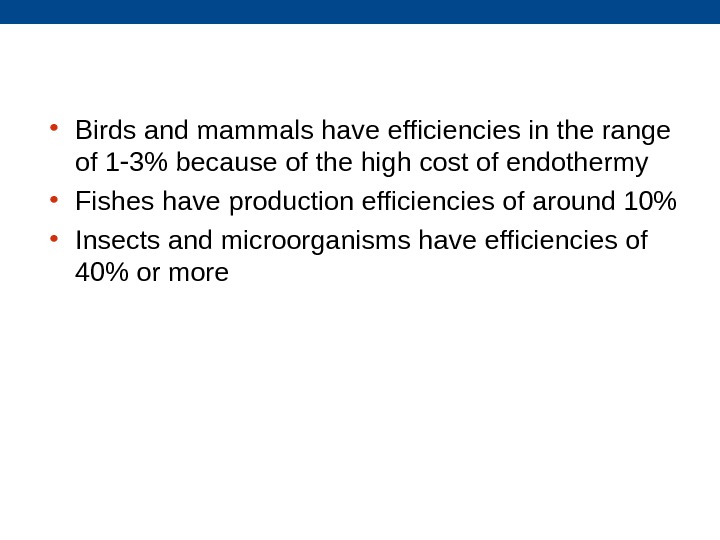 • Birds and mammals have efficiencies in the range of 1-3% because of the high cost of endothermy
• Fishes have production efficiencies of around 10%
• Insects and microorganisms have efficiencies of 40% or more